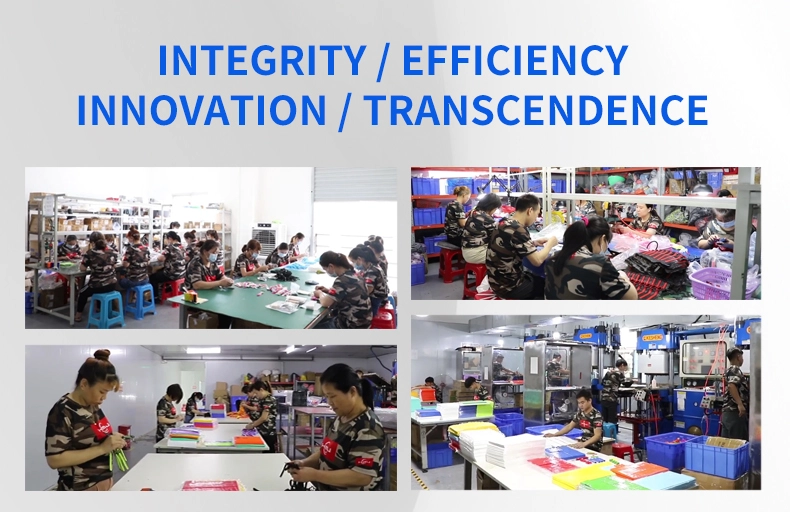 INTEGRITY / EFFICIENCY
INNOVATION / TRANSCENDENCE